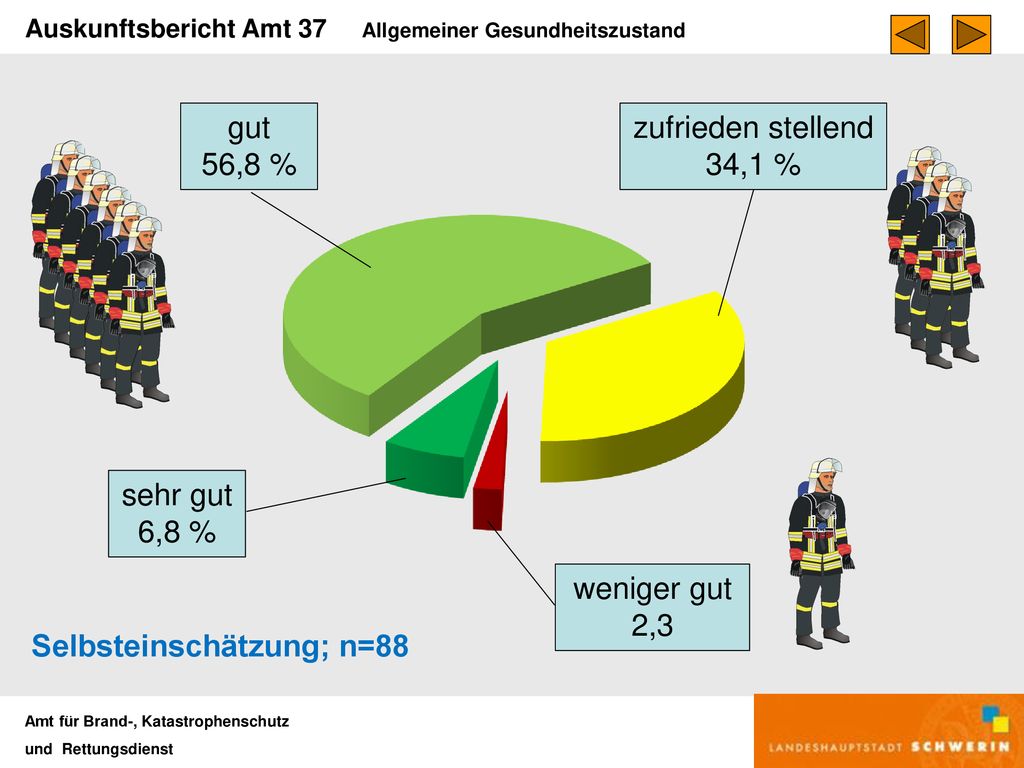 Auskunftsbericht Amt 37 Allgemeiner Gesundheitszustand

gut
56,8 %

zufrieden stellend
34,1 %

sehr gut
6,8 %

weniger gut
2,3

Selbsteinschätzung; n=88

Amt für Brand-, Katastrophenschutz
und Rettungsdienst

LANDESHAUPTSTADT SCHWERIN